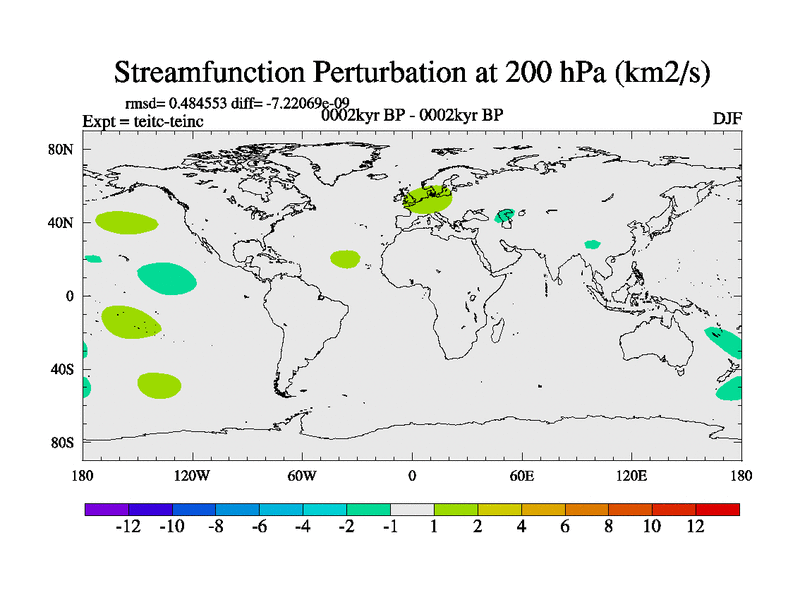 Streamfunction Perturbation at 200 hPa (km2/s)

rmsd= 0.484553 diff= -7.22069e-09

Expt = teitc-teinc

0002kyr BP - 0002kyr BP

DJF

80N
40N
0
40S
80S

180 120W 60W 0 60E 120E 180

-12 -10 -8 -6 -4 -2 -1 1 2 4 6 8 10 12